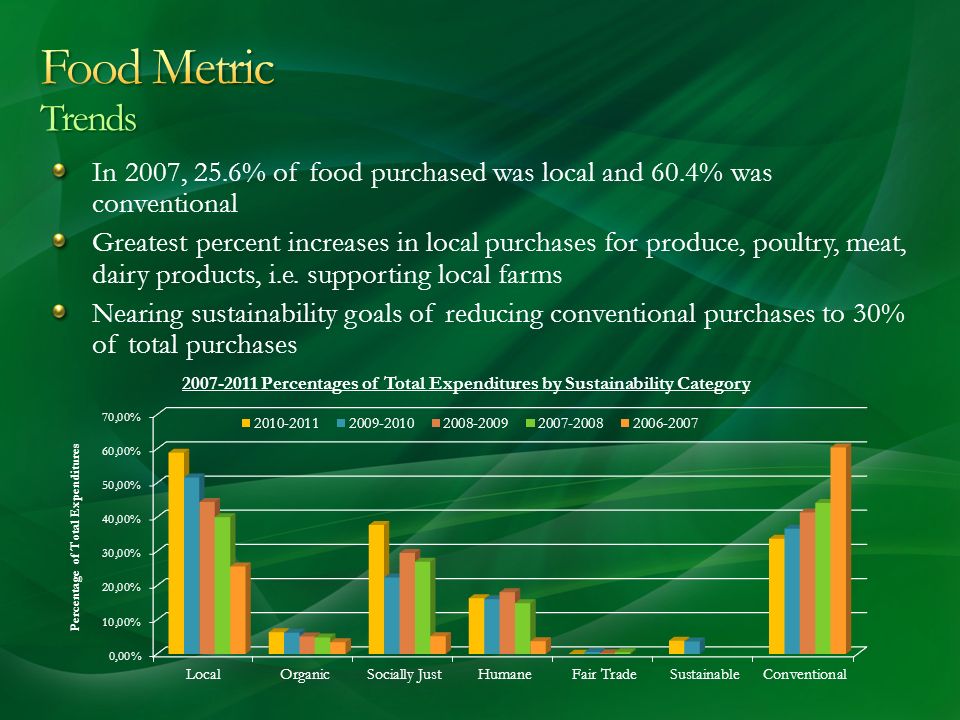 Food Metric
Trends

In 2007, 25.6% of food purchased was local and 60.4% was conventional

Greatest percent increases in local purchases for produce, poultry, meat, dairy products, i.e. supporting local farms

Nearing sustainability goals of reducing conventional purchases to 30% of total purchases

2007-2011 Percentages of Total Expenditures by Sustainability Category

2010-2011 2009-2010 2008-2009 2007-2008 2006-2007

Percentage of Total Expenditures

70,00%
60,00%
50,00%
40,00%
30,00%
20,00%
10,00%
0,00%

Local Organic Socially Just Humane Fair Trade Sustainable Conventional